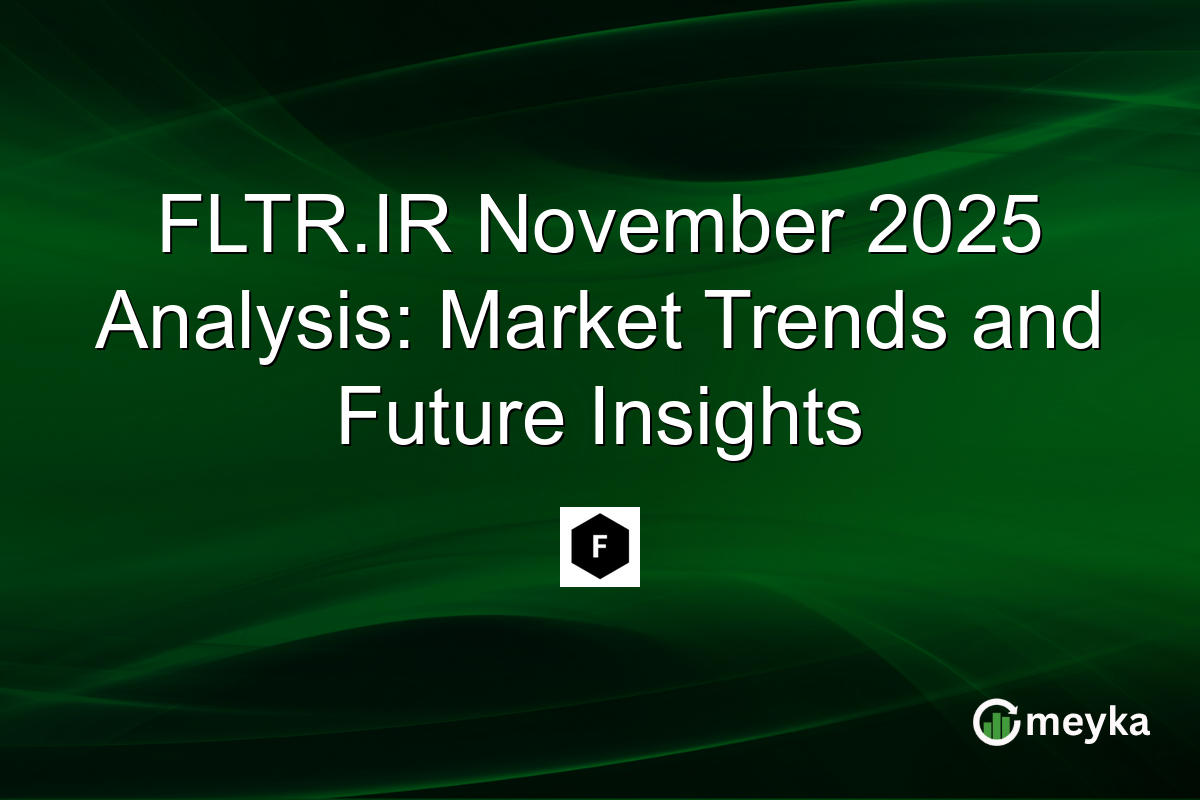 FLTR.IR November 2025 Analysis: Market Trends and Future Insights

F

meyka